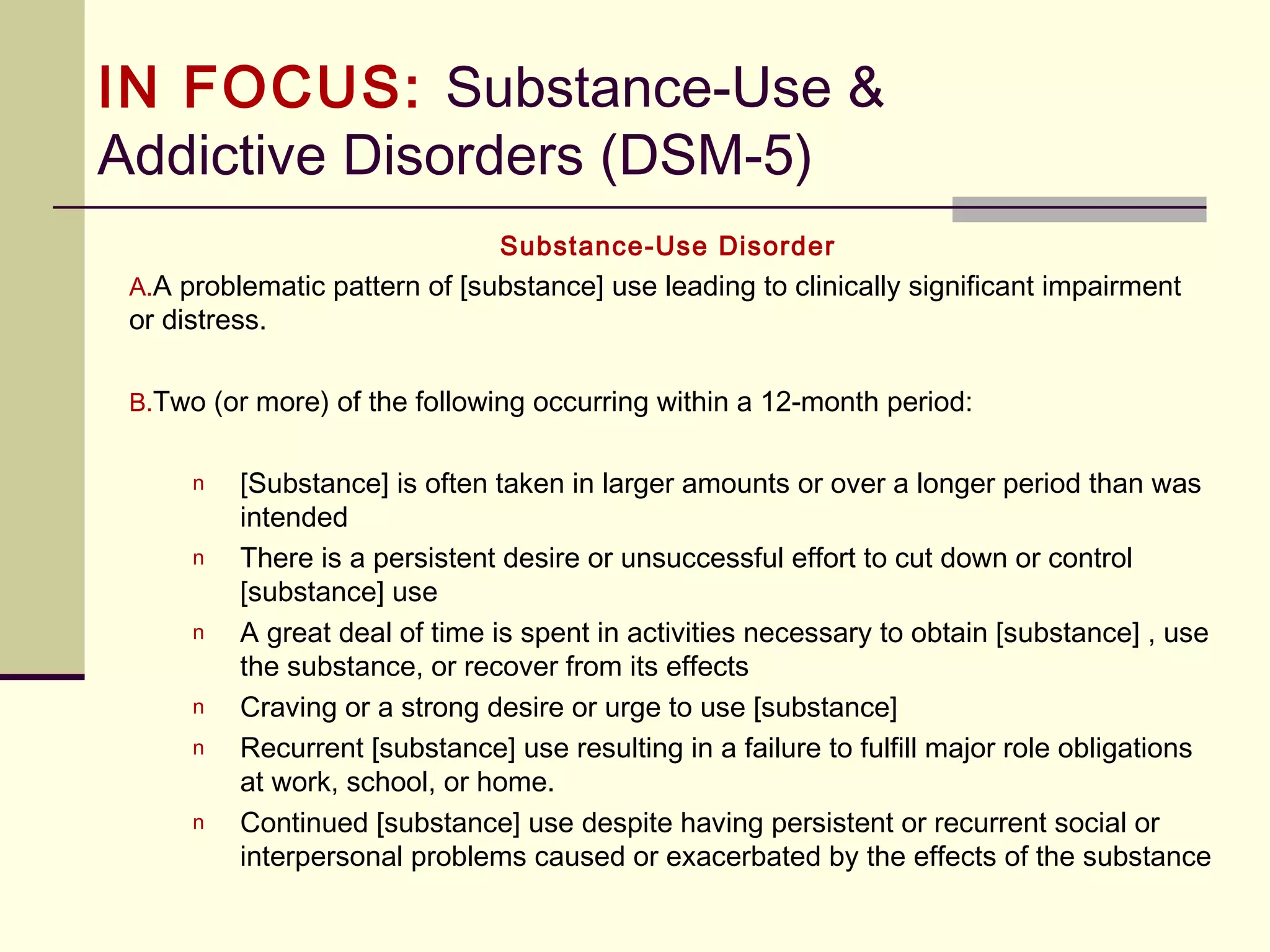 IN FOCUS: Substance-Use & Addictive Disorders (DSM-5)

Substance-Use Disorder

A.A problematic pattern of [substance] use leading to clinically significant impairment or distress.

B.Two (or more) of the following occurring within a 12-month period:

n [Substance] is often taken in larger amounts or over a longer period than was intended
n There is a persistent desire or unsuccessful effort to cut down or control [substance] use
n A great deal of time is spent in activities necessary to obtain [substance] , use the substance, or recover from its effects
n Craving or a strong desire or urge to use [substance]
n Recurrent [substance] use resulting in a failure to fulfill major role obligations at work, school, or home.
n Continued [substance] use despite having persistent or recurrent social or interpersonal problems caused or exacerbated by the effects of the substance